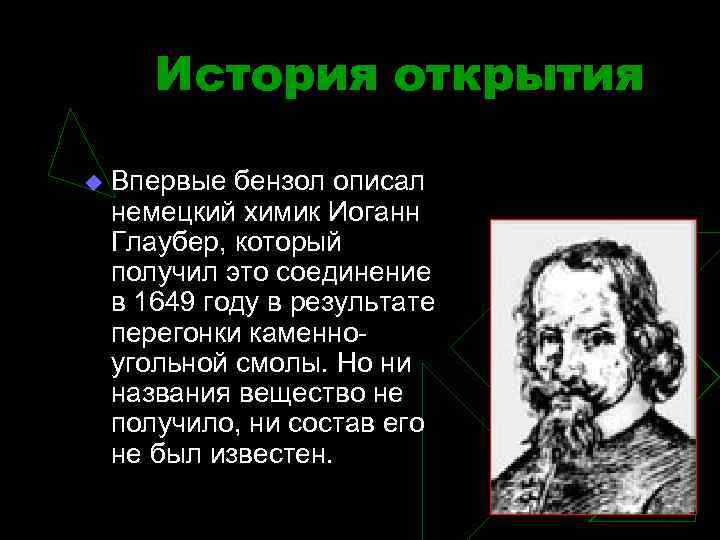 История открытия

Впервые бензол описал немецкий химик Иоганн Глаубер, который получил это соединение в 1649 году в результате перегонки каменноугольной смолы. Но ни названия вещество не получило, ни состав его не был известен.